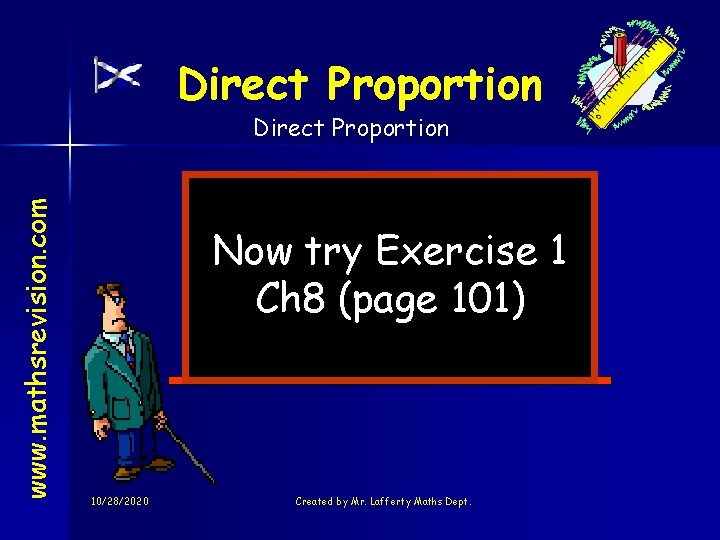 Direct Proportion

Direct Proportion

www.mathsrevision.com

Now try Exercise 1 Ch8 (page 101)

10/28/2020

Created by Mr. Lafferty Maths Dept.